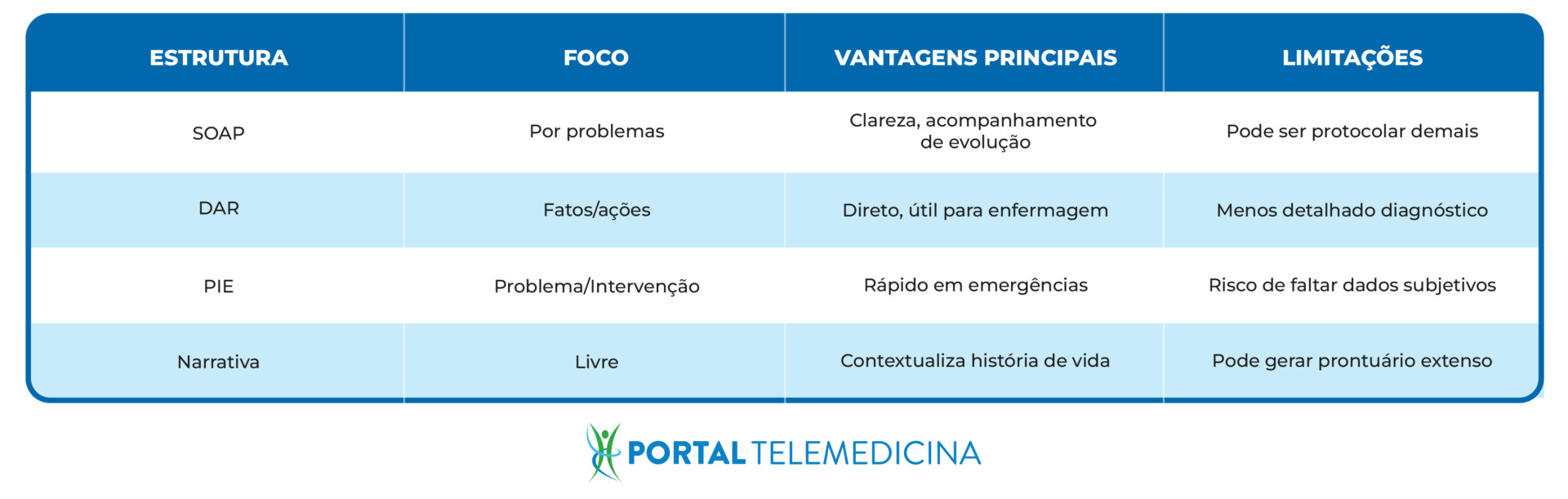 | ESTRUTURA | FOCO | VANTAGENS PRINCIPAIS | LIMITAÇÕES |
|---|---|---|---|
| SOAP | Por problemas | Clareza, acompanhamento de evolução | Pode ser protocolar demais |
| DAR | Fatos/ações | Direto, útil para enfermagem | Menos detalhado diagnóstico |
| PIE | Problema/Intervenção | Rápido em emergências | Risco de faltar dados subjetivos |
| Narrativa | Livre | Contextualiza história de vida | Pode gerar prontuário extenso |

PORTAL TELEMEDICINA